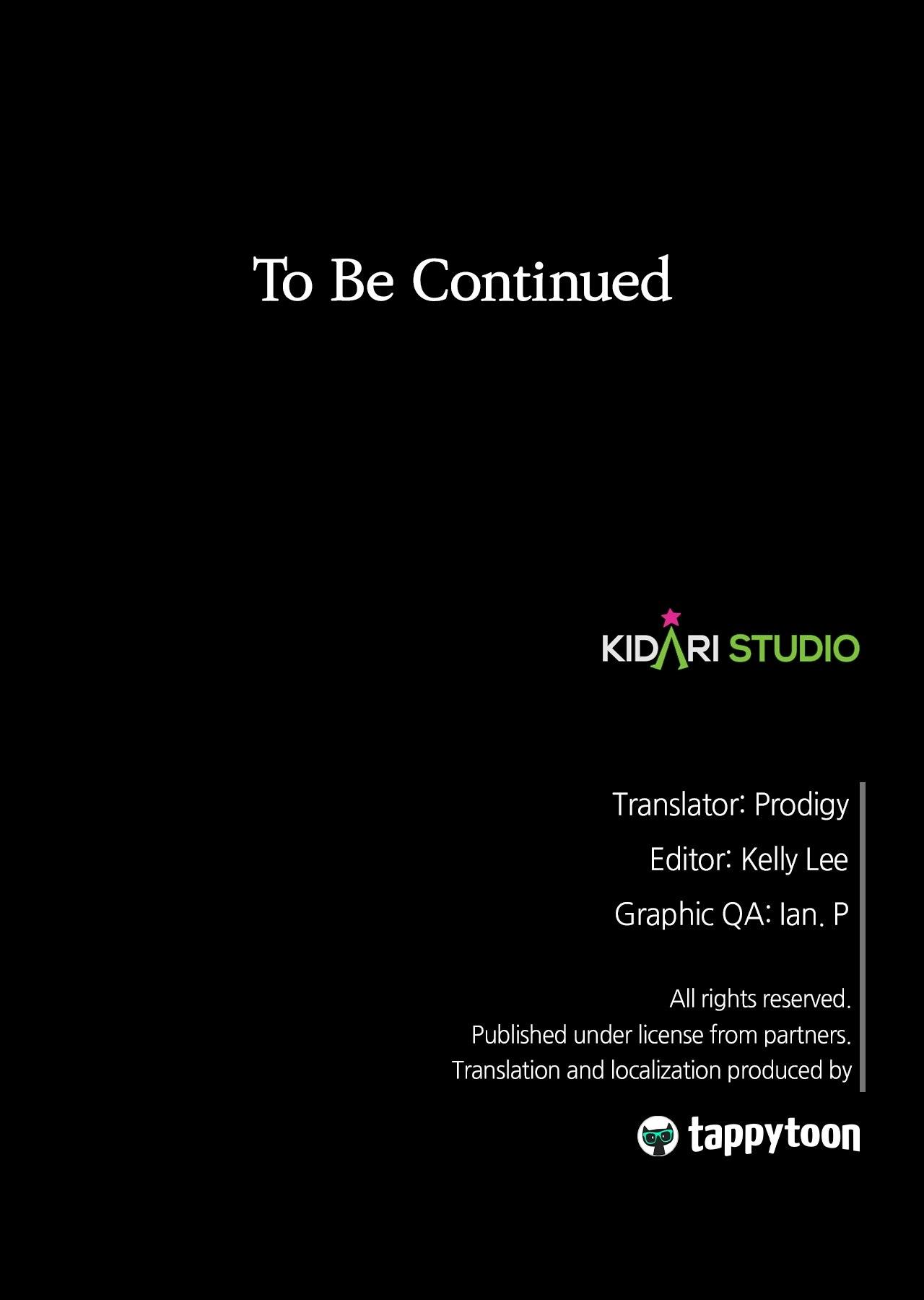 To Be Continued

KIDARI STUDIO

Translator: Prodigy
Editor: Kelly Lee
Graphic QA: Ian. P

All rights reserved.
Published under license from partners.
Translation and localization produced by

tappytoon